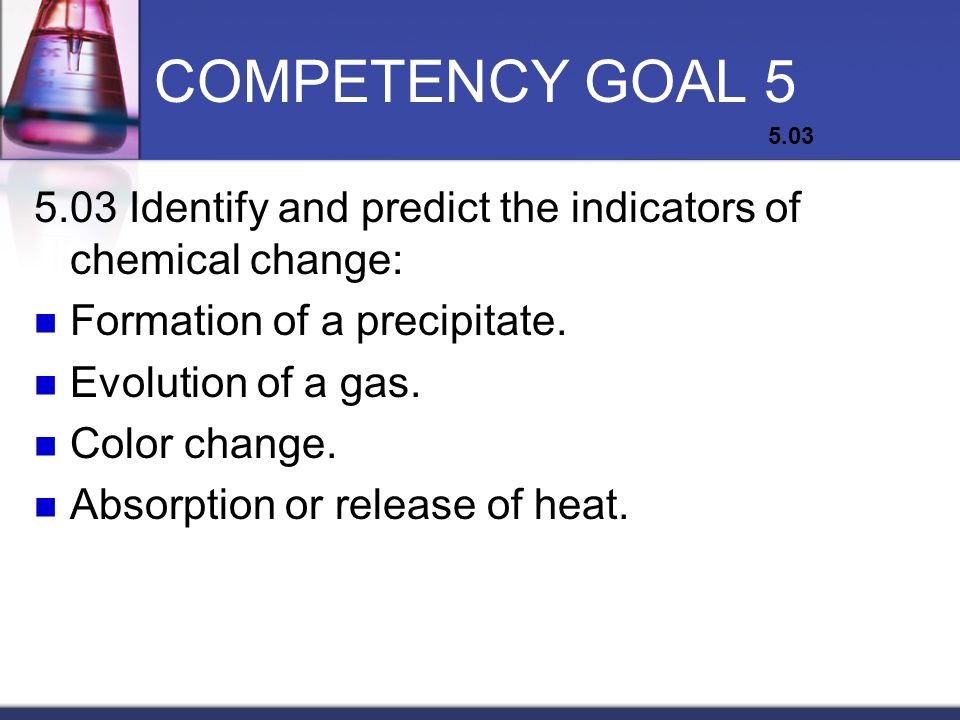 COMPETENCY GOAL 5

5.03

5.03 Identify and predict the indicators of chemical change:

- Formation of a precipitate.
- Evolution of a gas.
- Color change.
- Absorption or release of heat.